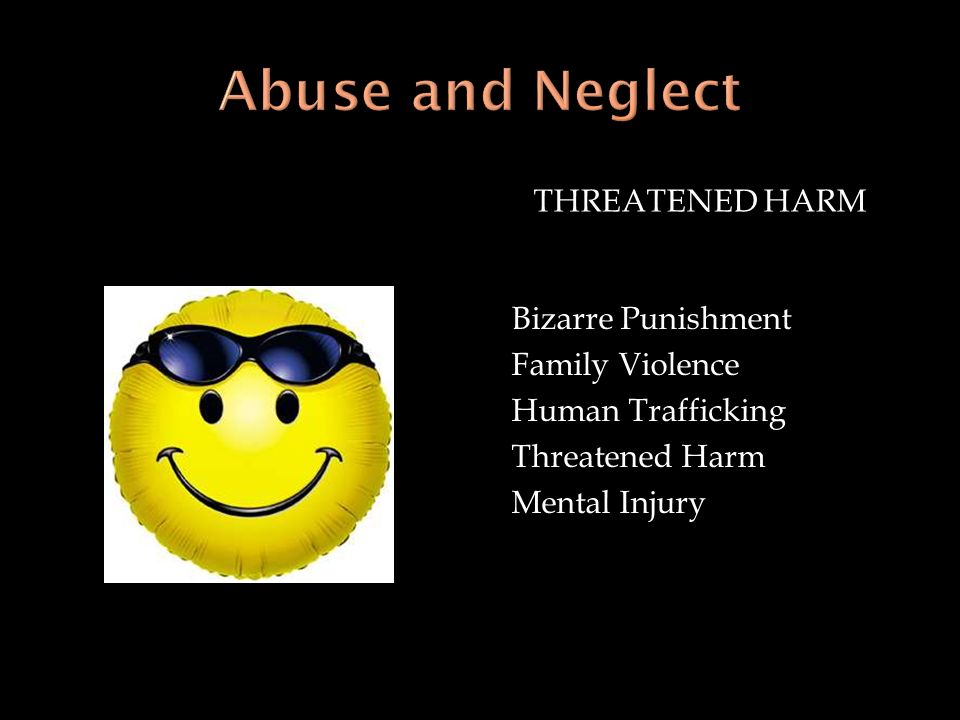 Abuse and Neglect

THREATENED HARM

Bizarre Punishment
Family Violence
Human Trafficking
Threatened Harm
Mental Injury